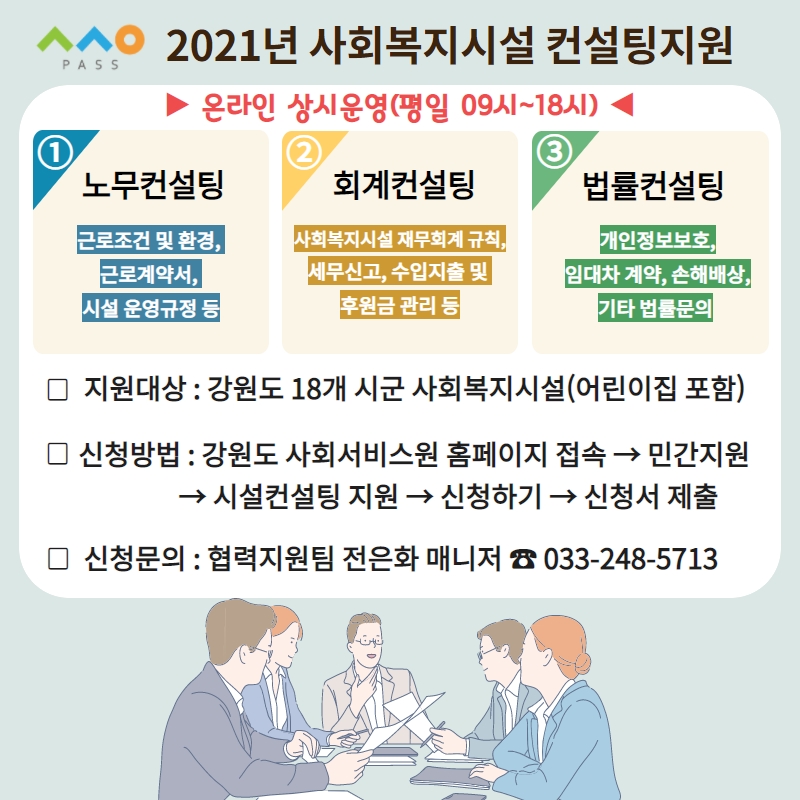 PASS

2021년 사회복지시설 컨설팅지원

▶ 온라인 상시운영(평일 09시~18시) ◀

① 노무컨설팅

근로조건 및 환경, 근로계약서, 시설 운영규정 등

② 회계컨설팅

사회복지시설 재무회계 규칙, 세무신고, 수입지출 및 후원금 관리 등

③ 법률컨설팅

개인정보보호, 임대차 계약, 손해배상, 기타 법률문의

□ 지원대상 : 강원도 18개 시군 사회복지시설(어린이집 포함)

□ 신청방법 : 강원도 사회서비스원 홈페이지 접속 → 민간지원 → 시설컨설팅 지원 → 신청하기 → 신청서 제출

□ 신청문의 : 협력지원팀 전은화 매니저 ☎ 033-248-5713